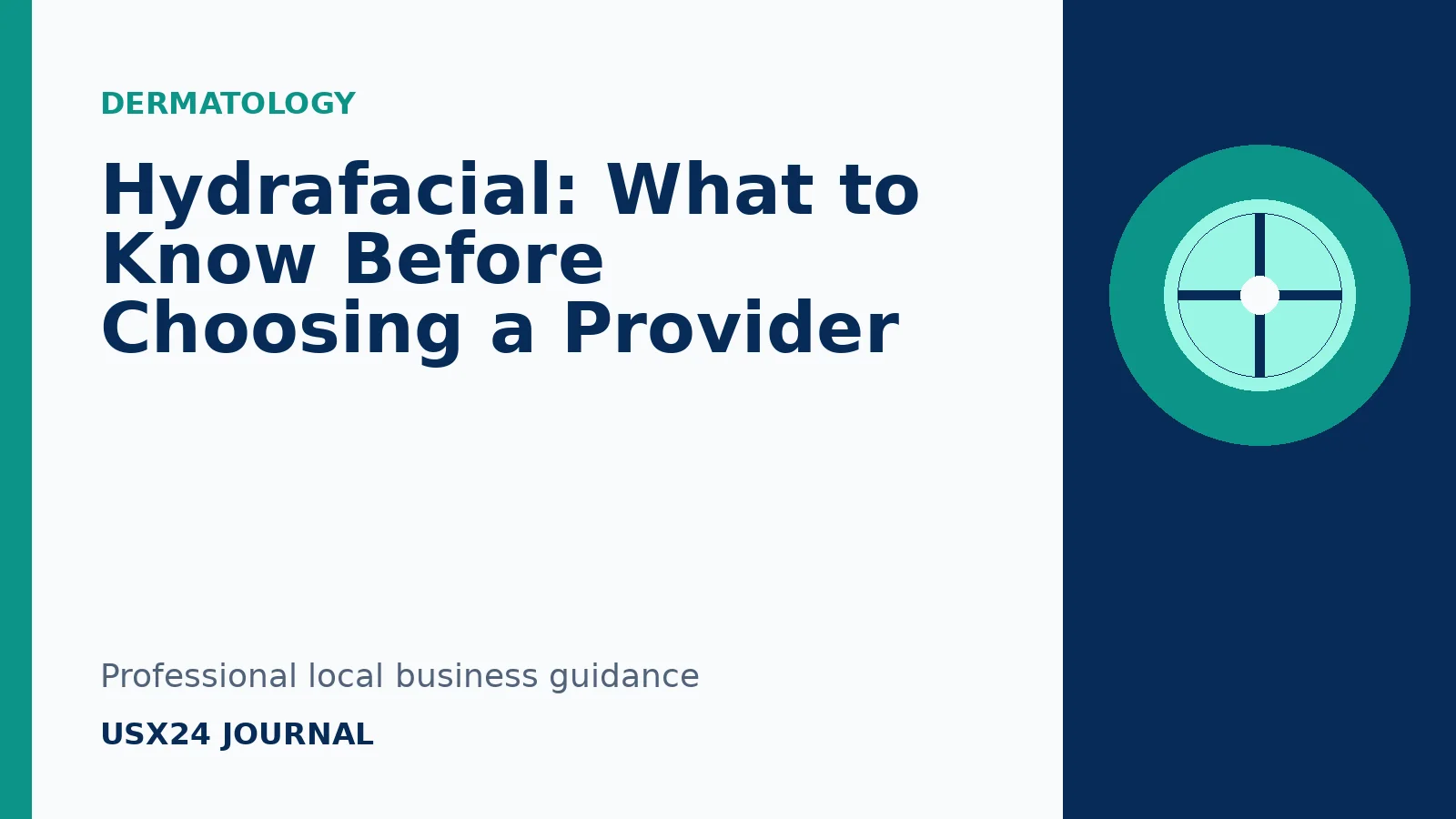 DERMATOLOGY

Hydrafacial: What to Know Before Choosing a Provider

Professional local business guidance

USX24 JOURNAL